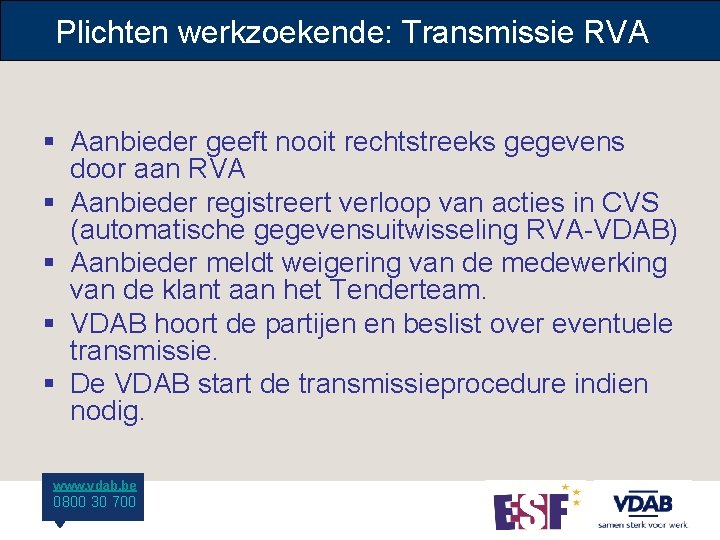 Plichten werkzoekende: Transmissie RVA

▪ Aanbieder geeft nooit rechtstreeks gegevens door aan RVA
▪ Aanbieder registreert verloop van acties in CVS (automatische gegevensuitwisseling RVA-VDAB)
▪ Aanbieder meldt weigering van de medewerking van de klant aan het Tenderteam.
▪ VDAB hoort de partijen en beslist over eventuele transmissie.
▪ De VDAB start de transmissieprocedure indien nodig.

www.vdab.be
0800 30 700

ESF

VDAB
samen sterk voor werk